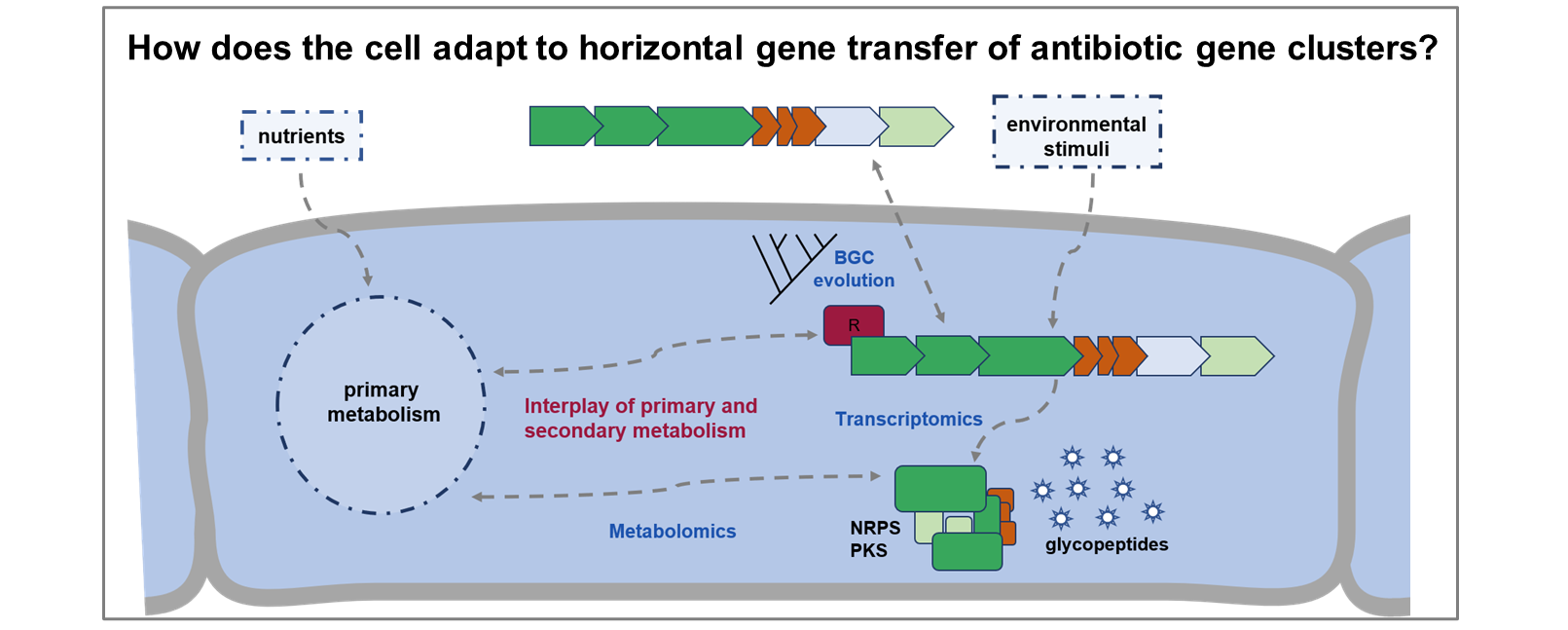 How does the cell adapt to horizontal gene transfer of antibiotic gene clusters?

nutrients

environmental stimuli

BGC evolution

R

primary metabolism

Interplay of primary and secondary metabolism

Transcriptomics

Metabolomics

NRPS
PKS

glycopeptides